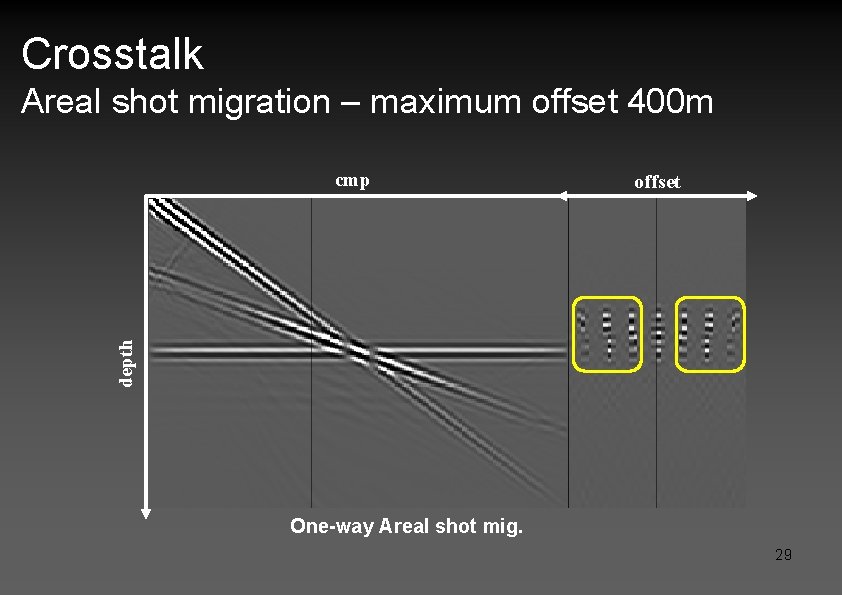 Crosstalk
Areal shot migration – maximum offset 400m

cmp

offset

depth

One-way Areal shot mig.

29